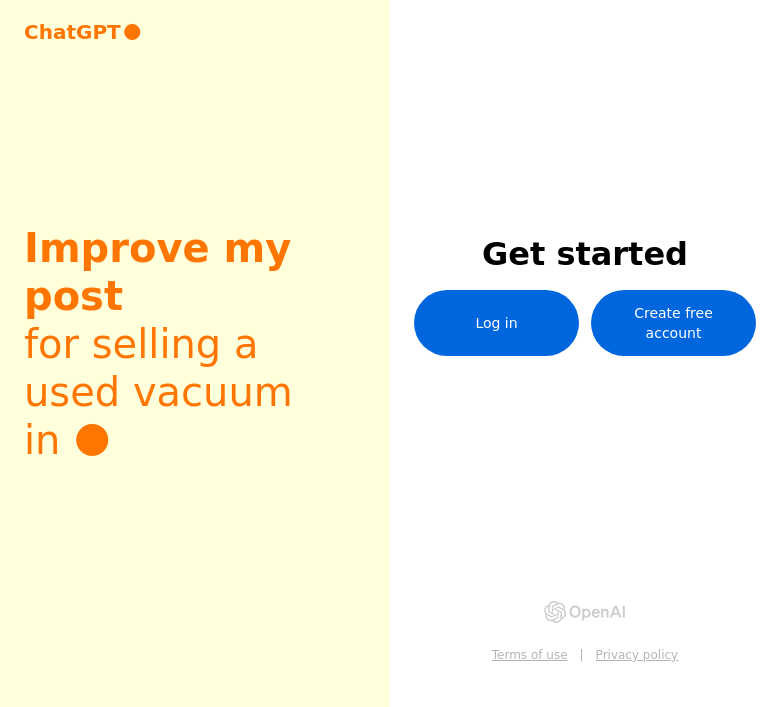 ChatGPT

Improve my post
for selling a used vacuum in

Get started

Log in

Create free account

OpenAI

Terms of use | Privacy policy